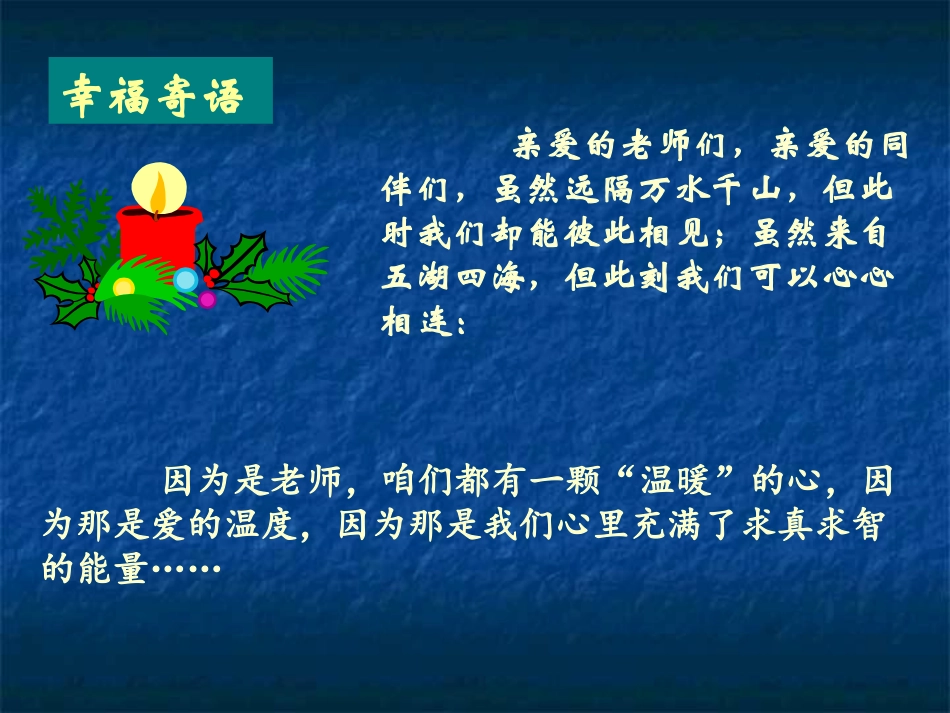 幸福寄语

亲爱的老师们，亲爱的同伴们，虽然远隔万水千山，但此时我们却能彼此相见；虽然来自五湖四海，但此刻我们可以心心相连：

因为是老师，咱们都有一颗“温暖”的心，因为那是爱的温度，因为那是我们心里充满了求真求智的能量……